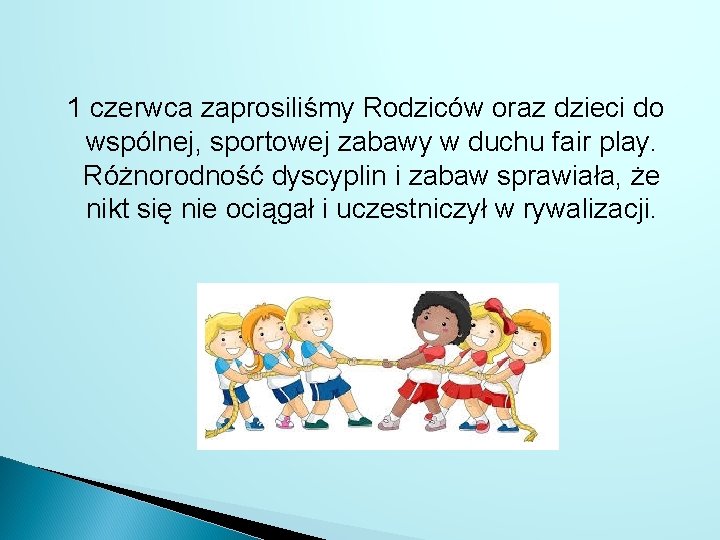 1 czerwca zaprosiliśmy Rodziców oraz dzieci do wspólnej, sportowej zabawy w duchu fair play. Różnorodność dyscyplin i zabaw sprawiała, że nikt się nie ociągał i uczestniczył w rywalizacji.